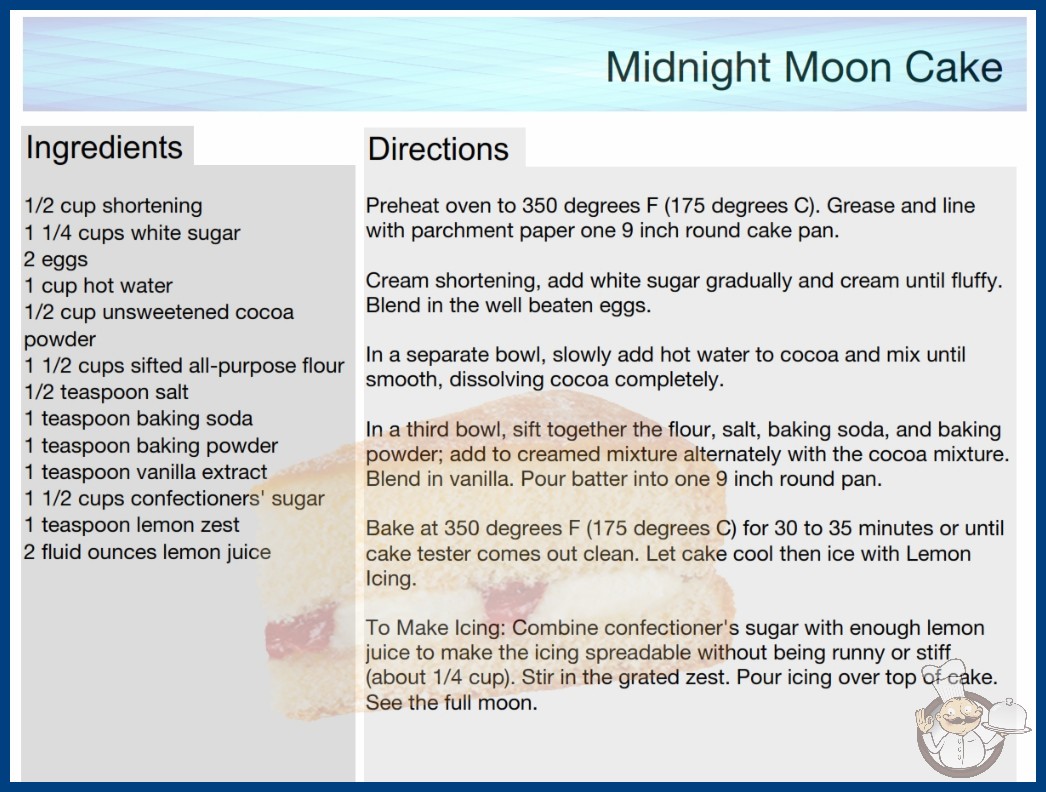 Midnight Moon Cake

Ingredients

1/2 cup shortening
1 1/4 cups white sugar
2 eggs
1 cup hot water
1/2 cup unsweetened cocoa powder
1 1/2 cups sifted all-purpose flour
1/2 teaspoon salt
1 teaspoon baking soda
1 teaspoon baking powder
1 teaspoon vanilla extract
1 1/2 cups confectioners' sugar
1 teaspoon lemon zest
2 fluid ounces lemon juice

Directions

Preheat oven to 350 degrees F (175 degrees C). Grease and line with parchment paper one 9 inch round cake pan.

Cream shortening, add white sugar gradually and cream until fluffy. Blend in the well beaten eggs.

In a separate bowl, slowly add hot water to cocoa and mix until smooth, dissolving cocoa completely.

In a third bowl, sift together the flour, salt, baking soda, and baking powder; add to creamed mixture alternately with the cocoa mixture. Blend in vanilla. Pour batter into one 9 inch round pan.

Bake at 350 degrees F (175 degrees C) for 30 to 35 minutes or until cake tester comes out clean. Let cake cool then ice with Lemon Icing.

To Make Icing: Combine confectioner's sugar with enough lemon juice to make the icing spreadable without being runny or stiff (about 1/4 cup). Stir in the grated zest. Pour icing over top of cake. See the full moon.